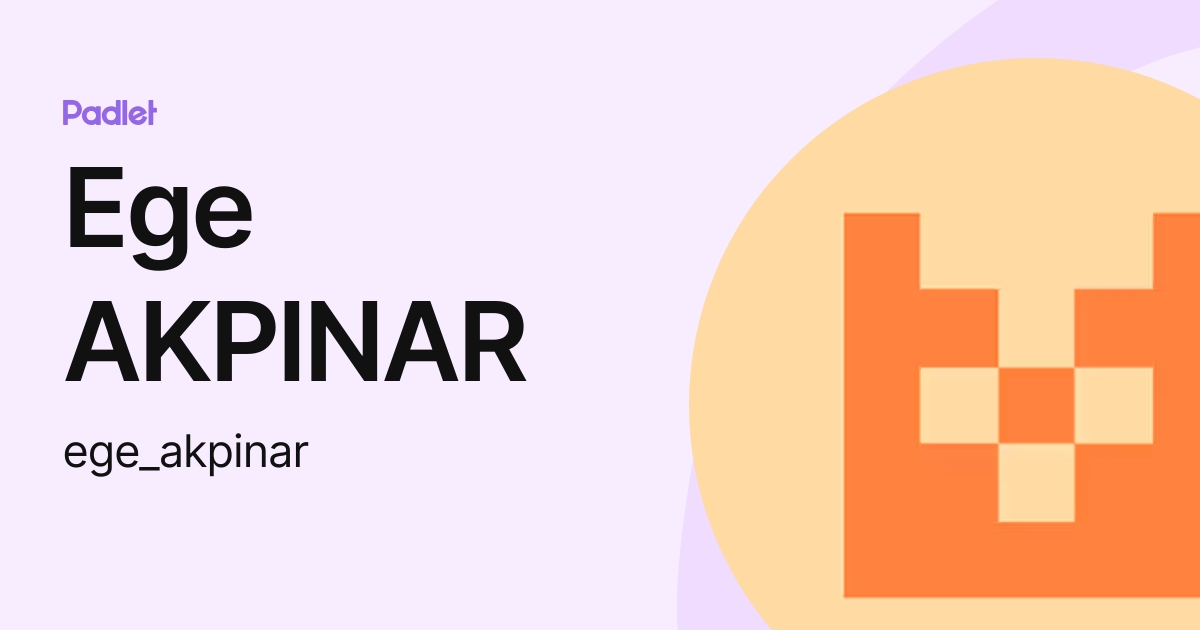 Padlet

Ege AKPINAR

ege_akpinar